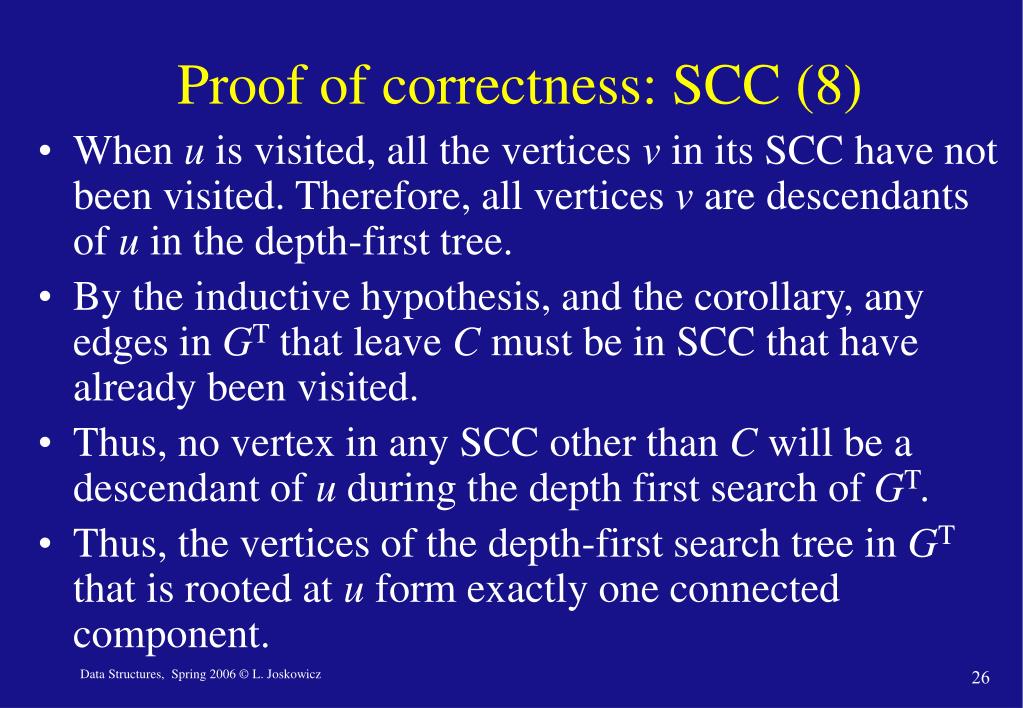 Proof of correctness: SCC (8)

• When $u$ is visited, all the vertices $v$ in its SCC have not been visited. Therefore, all vertices $v$ are descendants of $u$ in the depth-first tree.

• By the inductive hypothesis, and the corollary, any edges in $G^T$ that leave $C$ must be in SCC that have already been visited.

• Thus, no vertex in any SCC other than $C$ will be a descendant of $u$ during the depth first search of $G^T$.

• Thus, the vertices of the depth-first search tree in $G^T$ that is rooted at $u$ form exactly one connected component.

Data Structures, Spring 2006 © L. Joskowicz

26